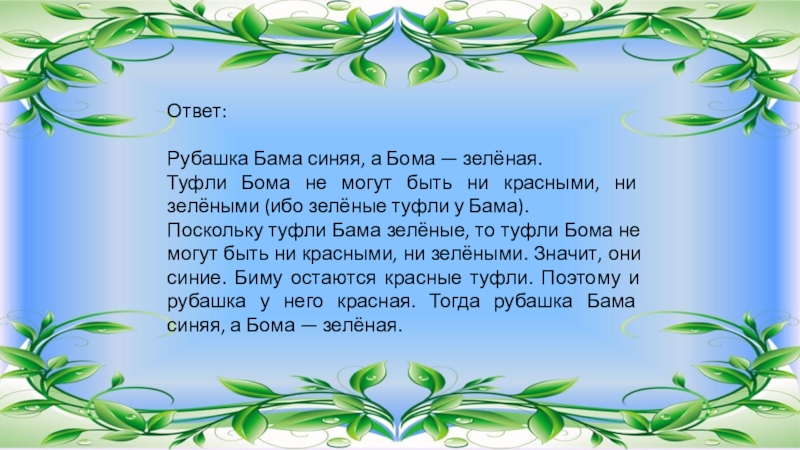 Ответ:

Рубашка Бама синяя, а Бома — зелёная.
Туфли Бома не могут быть ни красными, ни зелёными (ибо зелёные туфли у Бама).
Поскольку туфли Бама зелёные, то туфли Бома не могут быть ни красными, ни зелёными. Значит, они синие. Биму остаются красные туфли. Поэтому и рубашка у него красная. Тогда рубашка Бама синяя, а Бома — зелёная.